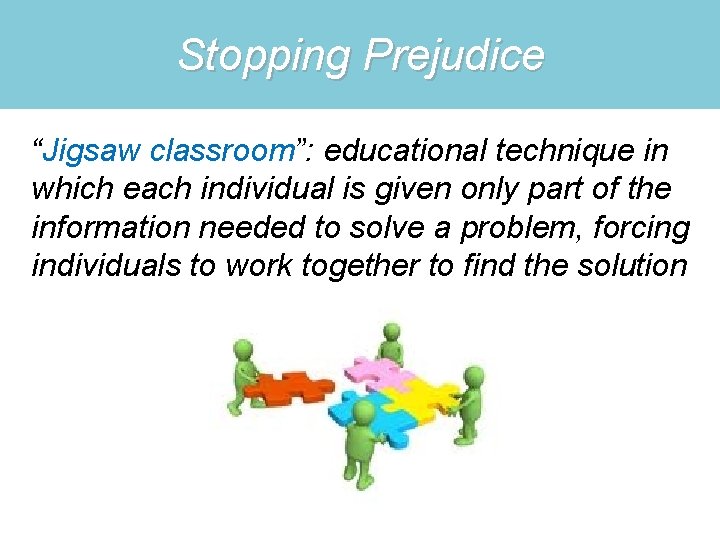 Stopping Prejudice

“Jigsaw classroom”: educational technique in which each individual is given only part of the information needed to solve a problem, forcing individuals to work together to find the solution